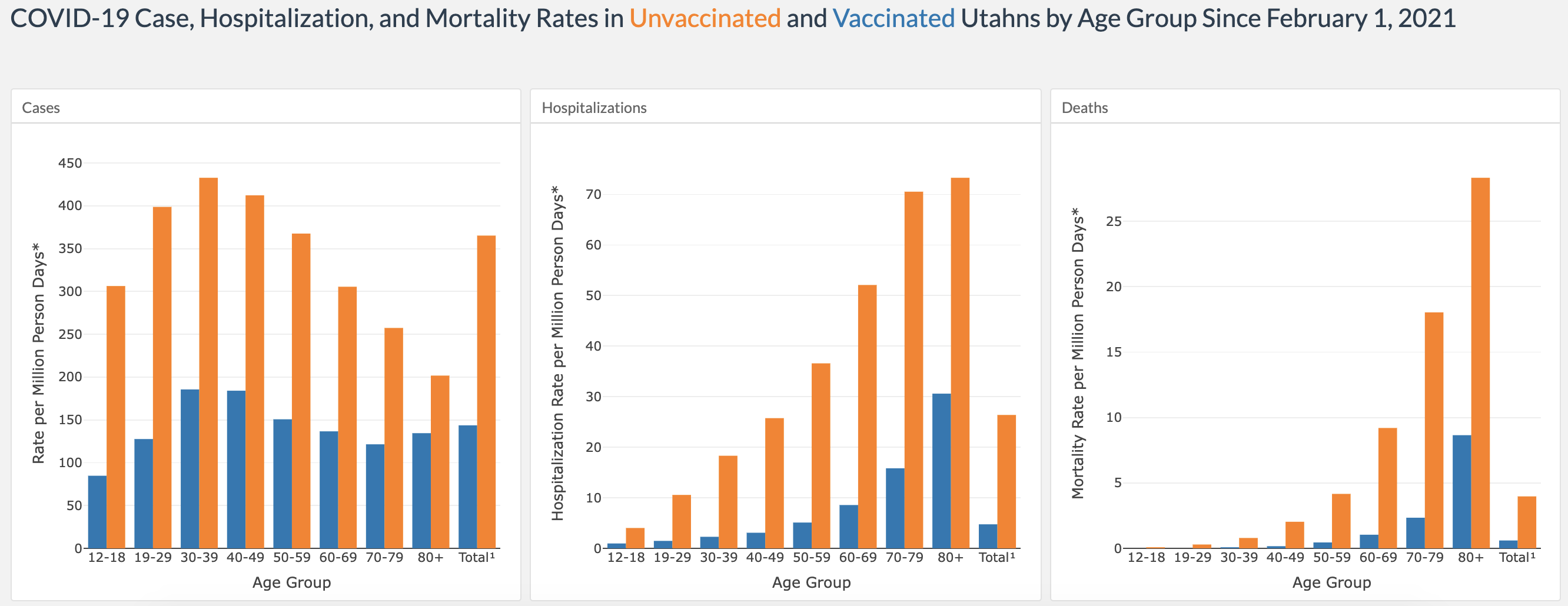 COVID-19 Case, Hospitalization, and Mortality Rates in Unvaccinated and Vaccinated Utahns by Age Group Since February 1, 2021

Cases

Rate per Million Person Days*

450
400
350
300
250
200
150
100
50
0

12-18 19-29 30-39 40-49 50-59 60-69 70-79 80+ Total¹

Age Group

Hospitalizations

Hospitalization Rate per Million Person Days*

70
60
50
40
30
20
10
0

12-18 19-29 30-39 40-49 50-59 60-69 70-79 80+ Total¹

Age Group

Deaths

Mortality Rate per Million Person Days*

25
20
15
10
5
0

12-18 19-29 30-39 40-49 50-59 60-69 70-79 80+ Total¹

Age Group